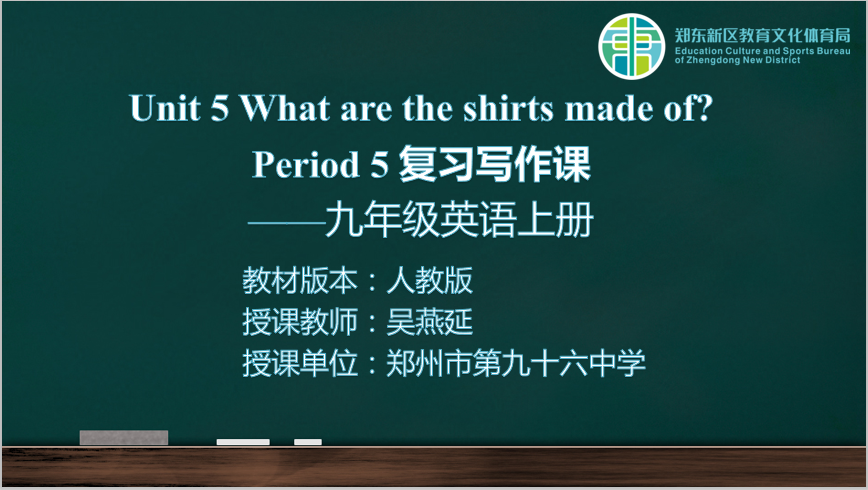 郑东新区教育文化体育局
Education Culture and Sports Bureau of Zhengdong New District

Unit 5 What are the shirts made of?

Period 5 复习写作课

——九年级英语上册

教材版本：人教版
授课教师：吴燕延
授课单位：郑州市第九十六中学